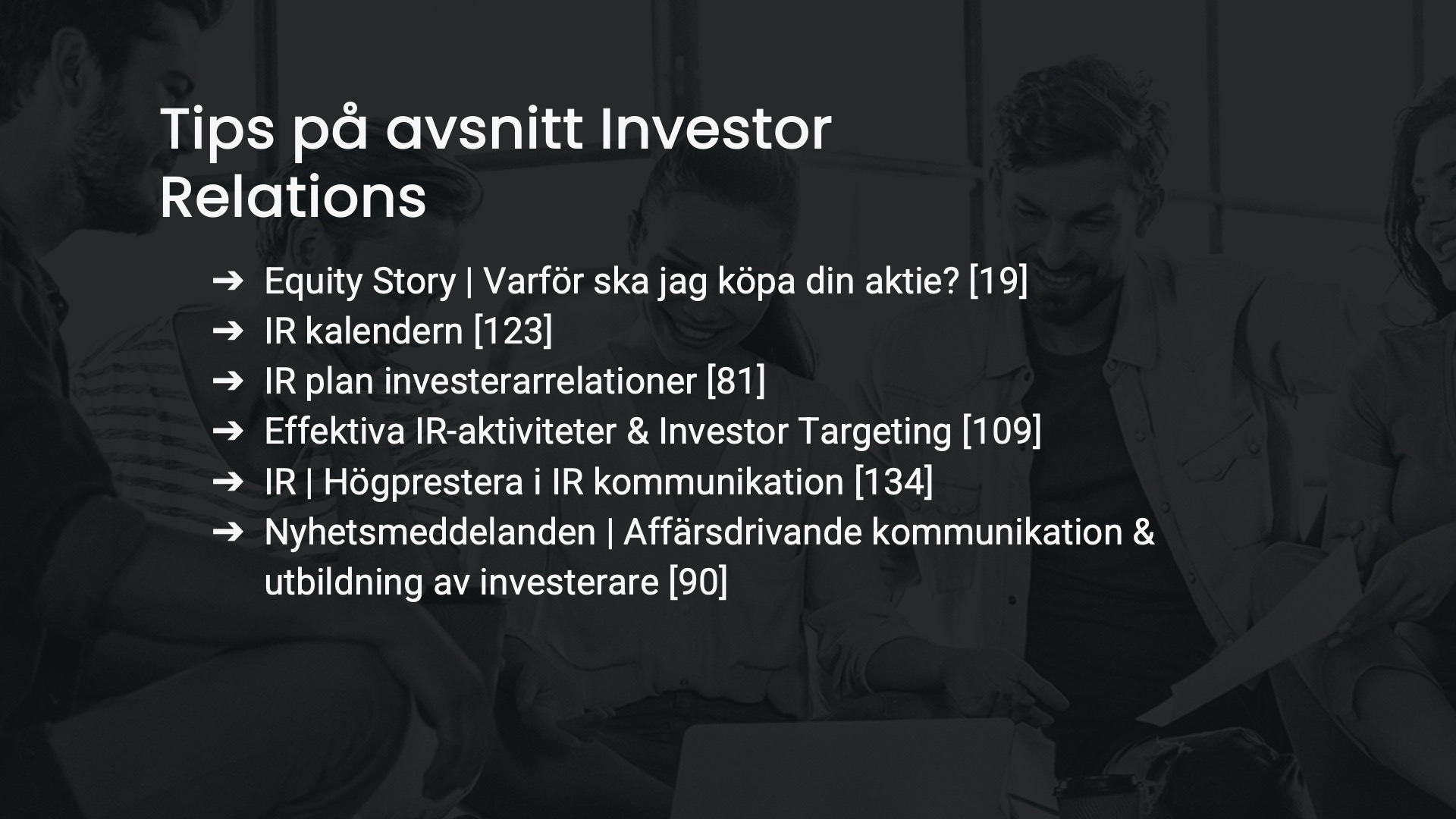 Tips på avsnitt Investor Relations

➔ Equity Story | Varför ska jag köpa din aktie? [19]
➔ IR kalendern [123]
➔ IR plan investerarrelationer [81]
➔ Effektiva IR-aktiviteter & Investor Targeting [109]
➔ IR | Högprestera i IR kommunikation [134]
➔ Nyhetsmeddelanden | Affärsdrivande kommunikation & utbildning av investerare [90]